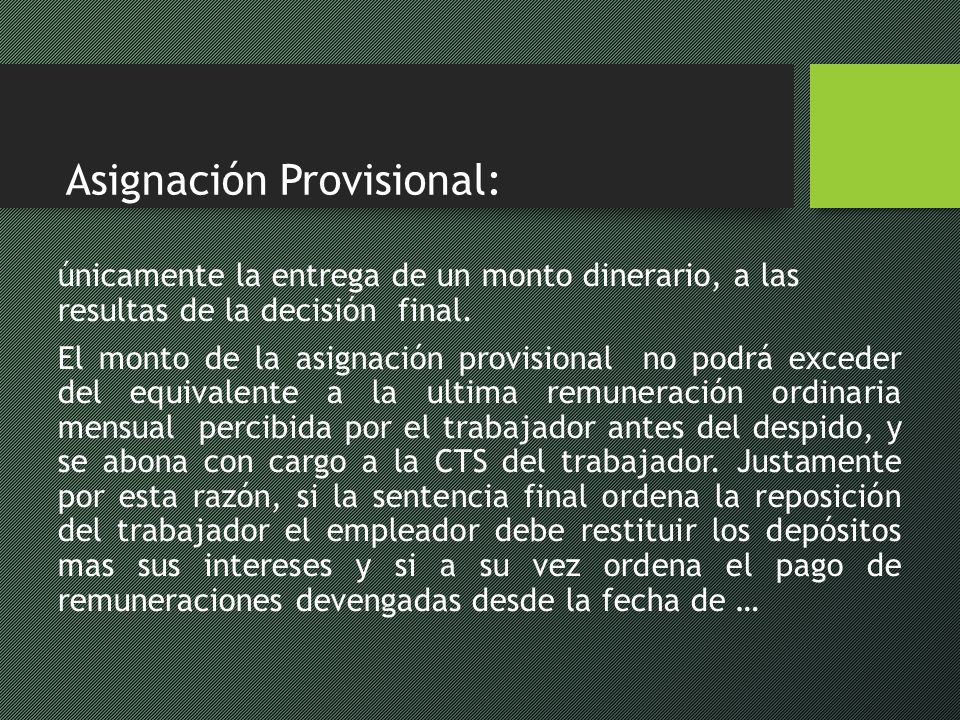 Asignación Provisional:

únicamente la entrega de un monto dinerario, a las resultas de la decisión final.

El monto de la asignación provisional no podrá exceder del equivalente a la ultima remuneración ordinaria mensual percibida por el trabajador antes del despido, y se abona con cargo a la CTS del trabajador. Justamente por esta razón, si la sentencia final ordena la reposición del trabajador el empleador debe restituir los depósitos mas sus intereses y si a su vez ordena el pago de remuneraciones devengadas desde la fecha de …